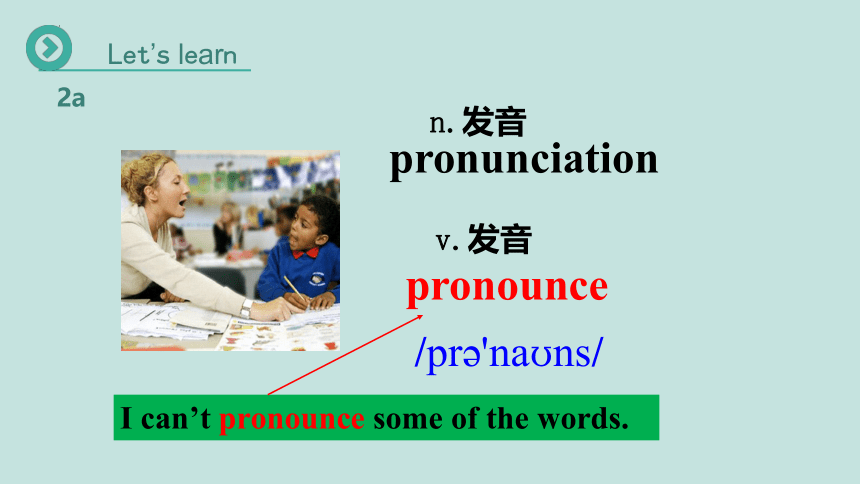 Let's learn

2a

n. 发音
pronunciation

v. 发音
pronounce

/prə'naʊns/

I can't pronounce some of the words.